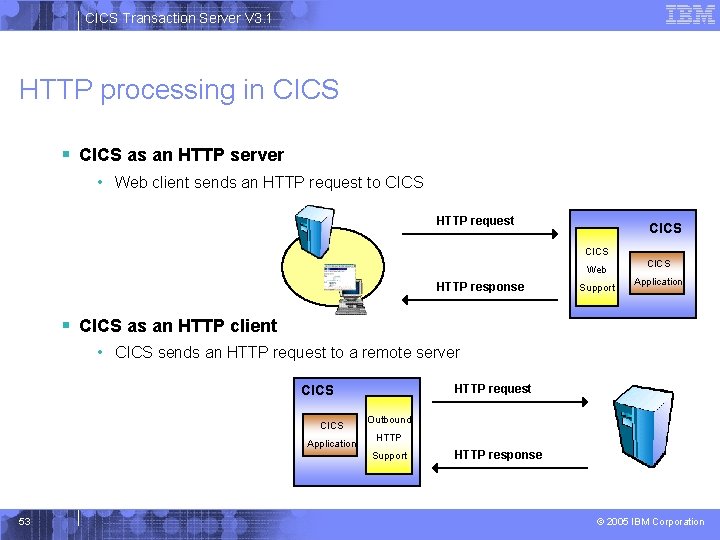 CICS Transaction Server V3.1

IBM

HTTP processing in CICS

▪ CICS as an HTTP server

• Web client sends an HTTP request to CICS

HTTP request

HTTP response

CICS

CICS Web Support

CICS Application

▪ CICS as an HTTP client

• CICS sends an HTTP request to a remote server

CICS

CICS Application

Outbound HTTP Support

HTTP request

HTTP response

53

© 2005 IBM Corporation